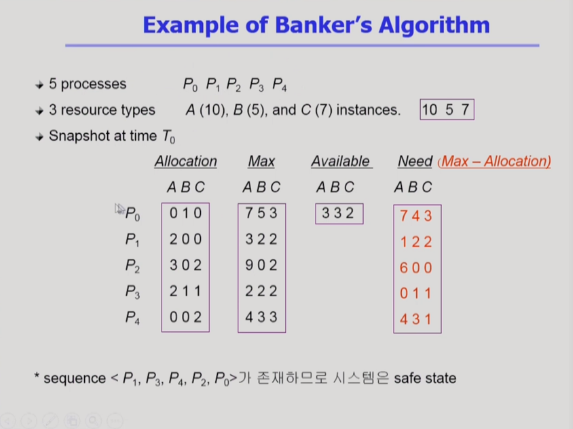 Example of Banker's Algorithm

5 processes $P_0$ $P_1$ $P_2$ $P_3$ $P_4$

3 resource types $A$ (10), $B$ (5), and $C$ (7) instances. 10 5 7

Snapshot at time $T_0$

| | Allocation | Max | Available | Need (Max – Allocation) |
|---|---|---|---|---|
| | A B C | A B C | A B C | A B C |
| $P_0$ | 0 1 0 | 7 5 3 | 3 3 2 | 7 4 3 |
| $P_1$ | 2 0 0 | 3 2 2 | | 1 2 2 |
| $P_2$ | 3 0 2 | 9 0 2 | | 6 0 0 |
| $P_3$ | 2 1 1 | 2 2 2 | | 0 1 1 |
| $P_4$ | 0 0 2 | 4 3 3 | | 4 3 1 |

* sequence < $P_1$, $P_3$, $P_4$, $P_2$, $P_0$>가 존재하므로 시스템은 safe state